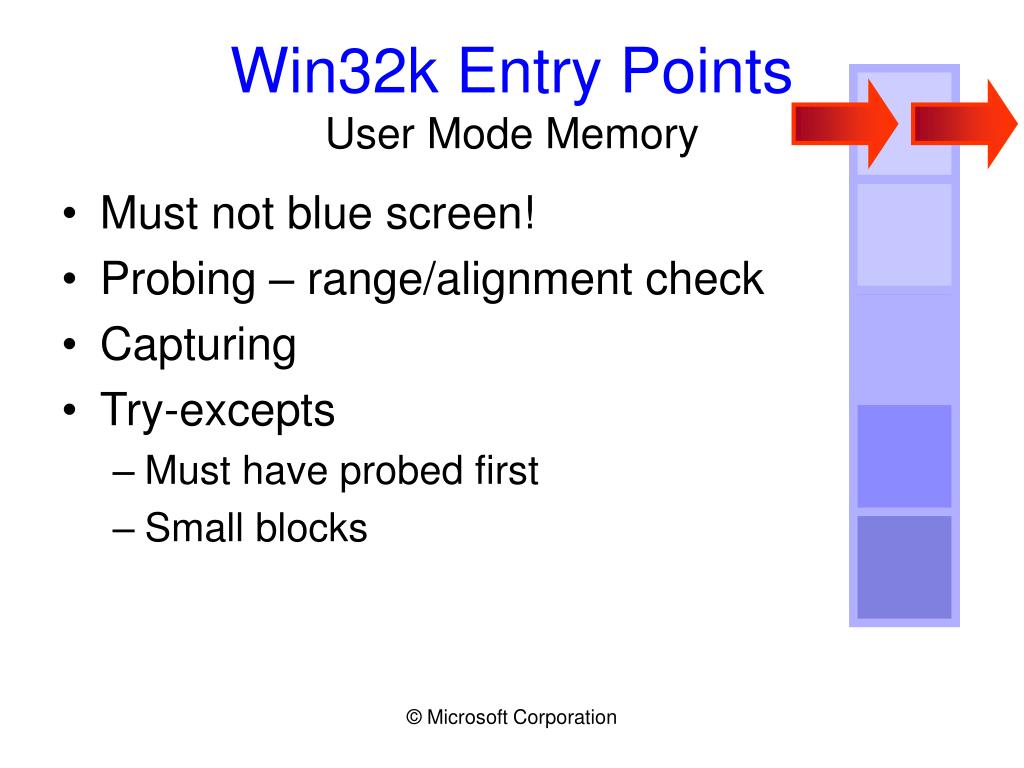 Win32k Entry Points
User Mode Memory

• Must not blue screen!
• Probing – range/alignment check
• Capturing
• Try-excepts
– Must have probed first
– Small blocks

© Microsoft Corporation